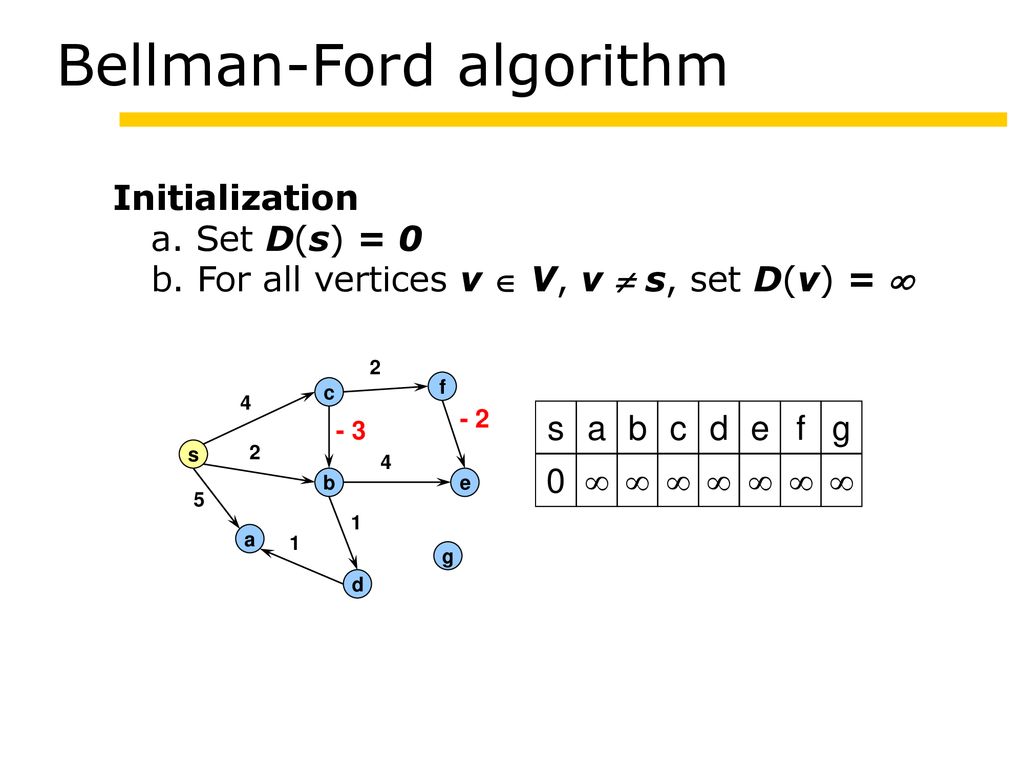 Bellman-Ford algorithm

Initialization
a. Set $D(s) = 0$
b. For all vertices $v \in V$, $v \neq s$, set $D(v) = \infty$

2
c
f
4
- 3
- 2
s
2
4
b
e
5
1
a
1
g
d

| s | a | b | c | d | e | f | g |
|---|---|---|---|---|---|---|---|
| 0 | $\infty$ | $\infty$ | $\infty$ | $\infty$ | $\infty$ | $\infty$ | $\infty$ |